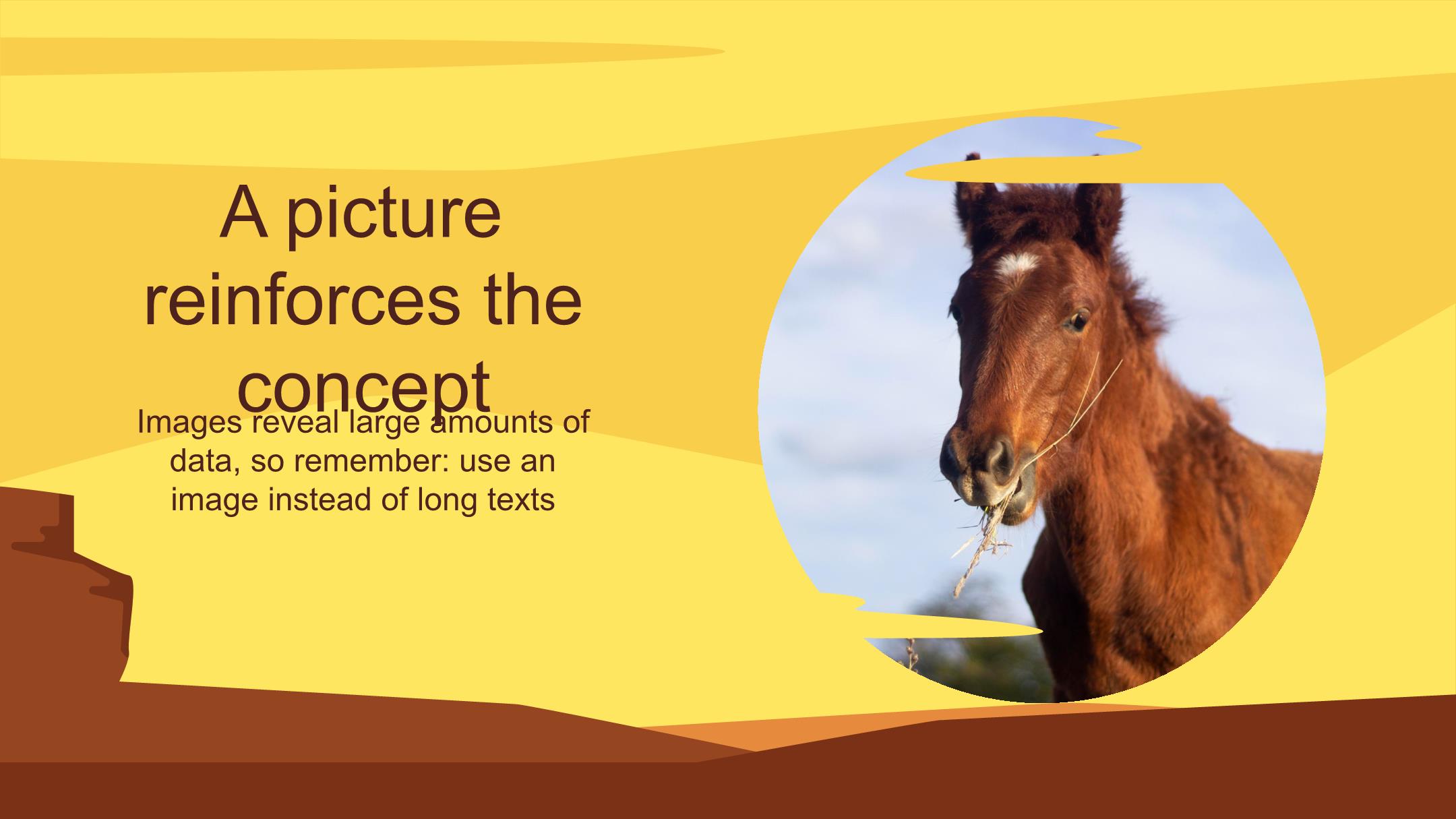 A picture reinforces the concept

Images reveal large amounts of data, so remember: use an image instead of long texts